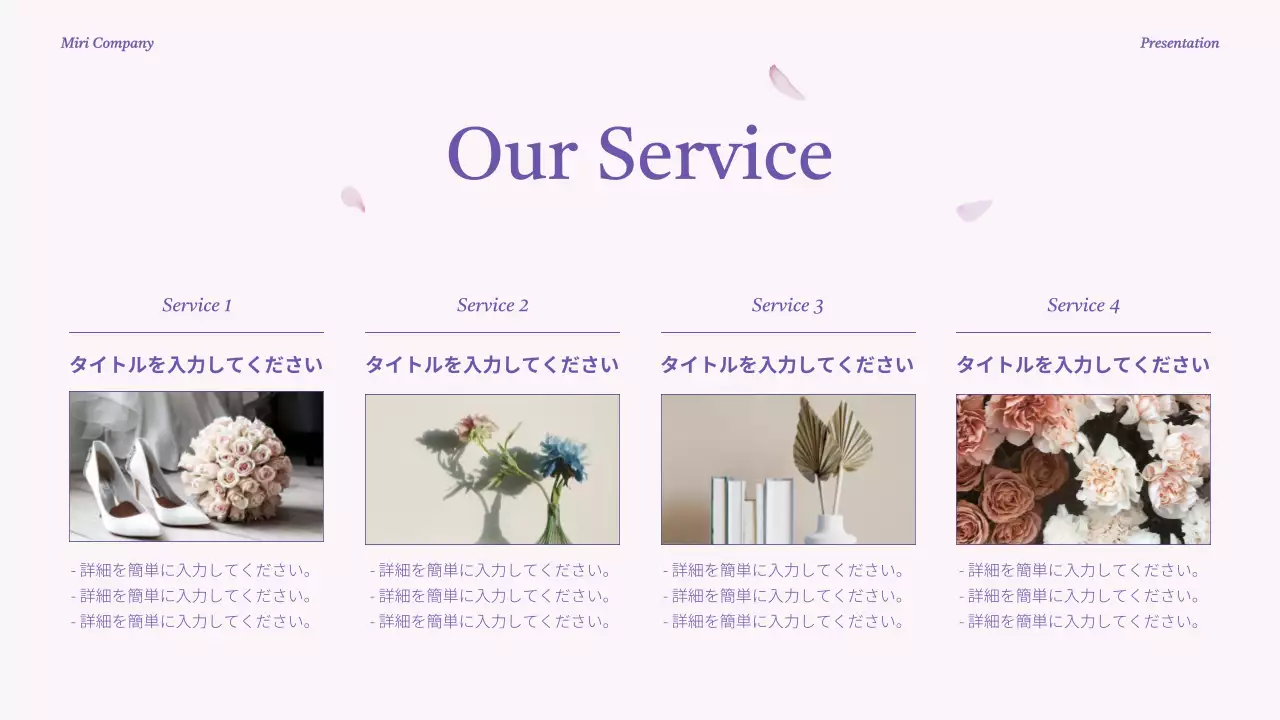 Miri Company

Presentation

Our Service

Service 1

タイトルを入力してください

- 詳細を簡単に入力してください。
- 詳細を簡単に入力してください。
- 詳細を簡単に入力してください。

Service 2

タイトルを入力してください

- 詳細を簡単に入力してください。
- 詳細を簡単に入力してください。
- 詳細を簡単に入力してください。

Service 3

タイトルを入力してください

- 詳細を簡単に入力してください。
- 詳細を簡単に入力してください。
- 詳細を簡単に入力してください。

Service 4

タイトルを入力してください

- 詳細を簡単に入力してください。
- 詳細を簡単に入力してください。
- 詳細を簡単に入力してください。